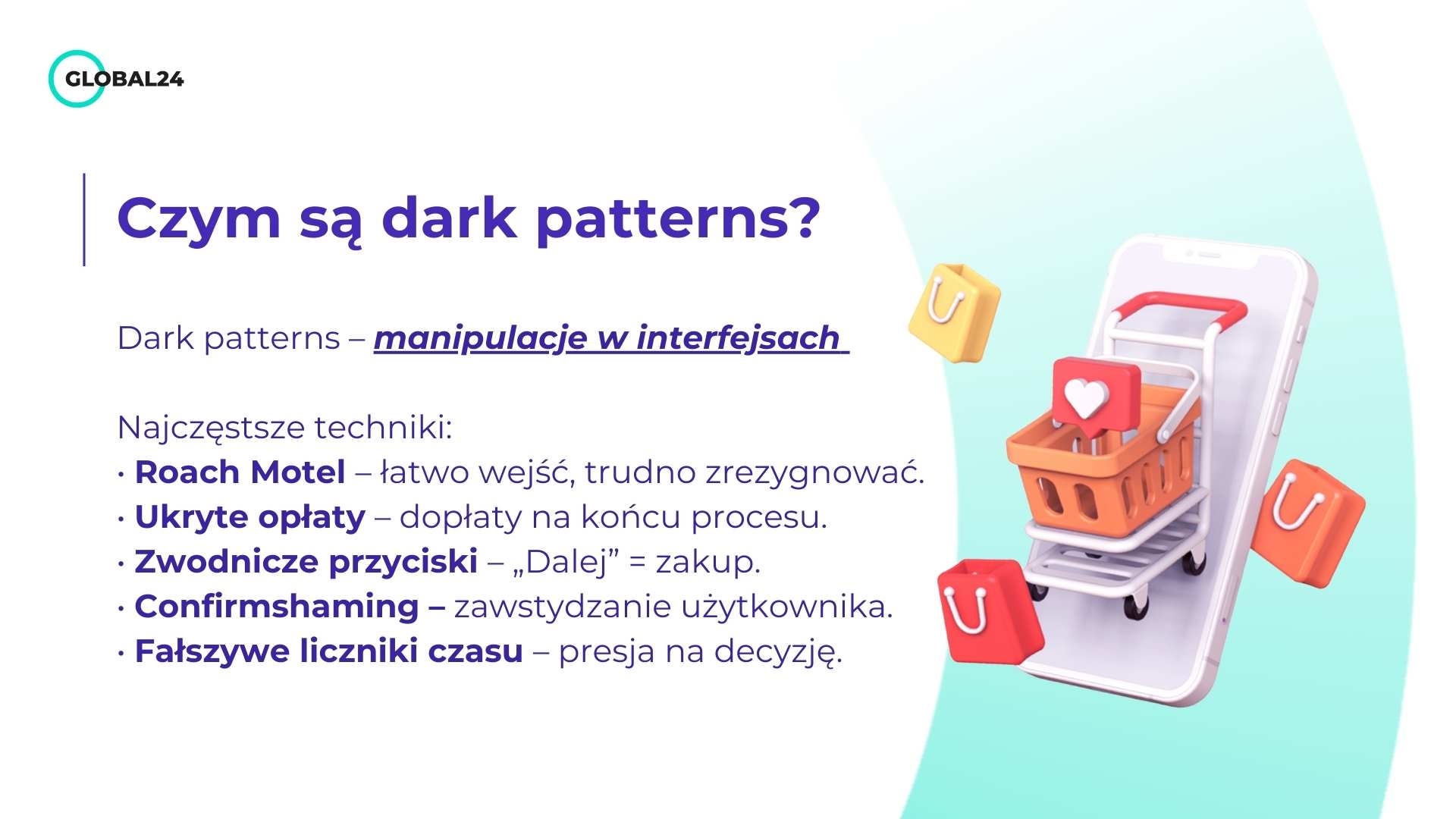 GLOBAL24

Czym są dark patterns?

Dark patterns – manipulacje w interfejsach

Najczęstsze techniki:
• Roach Motel – łatwo wejść, trudno zrezygnować.
• Ukryte opłaty – dopłaty na końcu procesu.
• Zwodnicze przyciski – „Dalej” = zakup.
• Confirmshaming – zawstydzanie użytkownika.
• Fałszywe liczniki czasu – presja na decyzję.